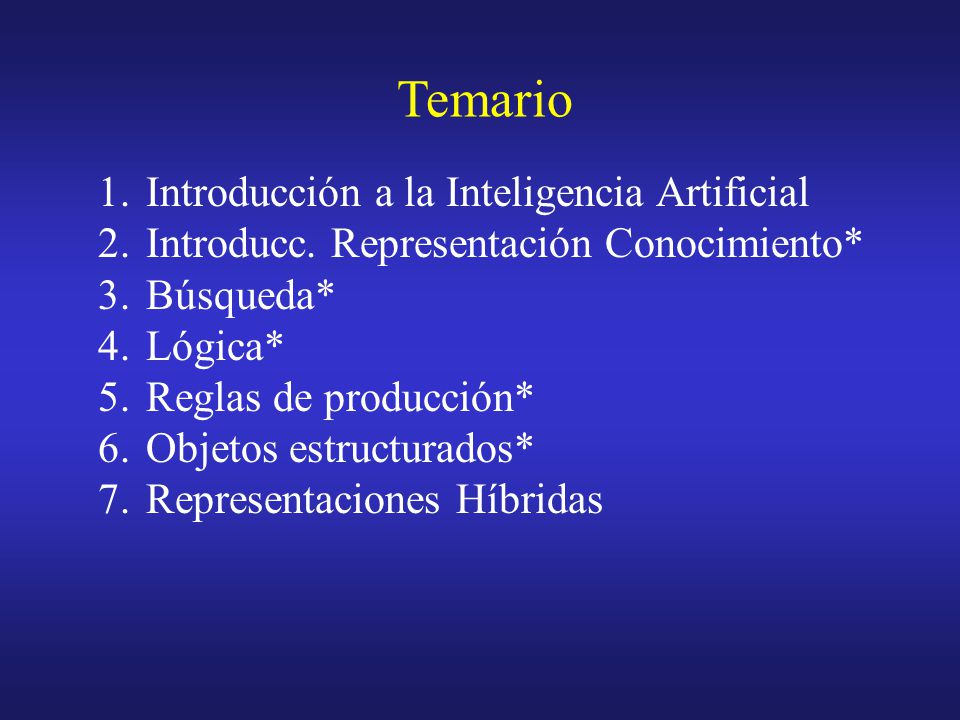 Temario

1. Introducción a la Inteligencia Artificial
2. Introducc. Representación Conocimiento*
3. Búsqueda*
4. Lógica*
5. Reglas de producción*
6. Objetos estructurados*
7. Representaciones Híbridas